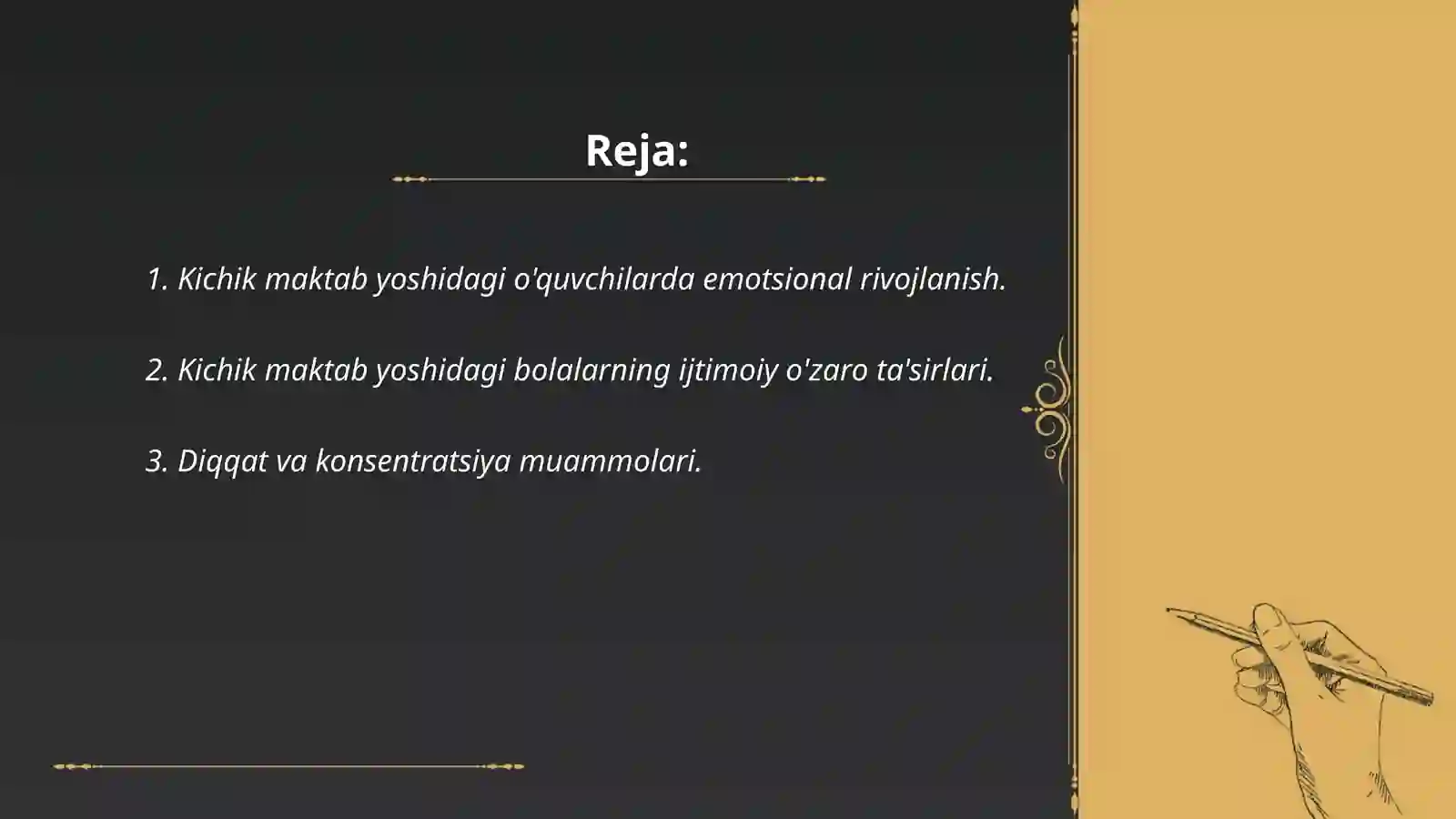 Reja:

1. Kichik maktab yoshidagi o'quvchilarda emotsional rivojlanish.

2. Kichik maktab yoshidagi bolalarning ijtimoiy o'zaro ta'sirlari.

3. Diqqat va konsentratsiya muammolari.